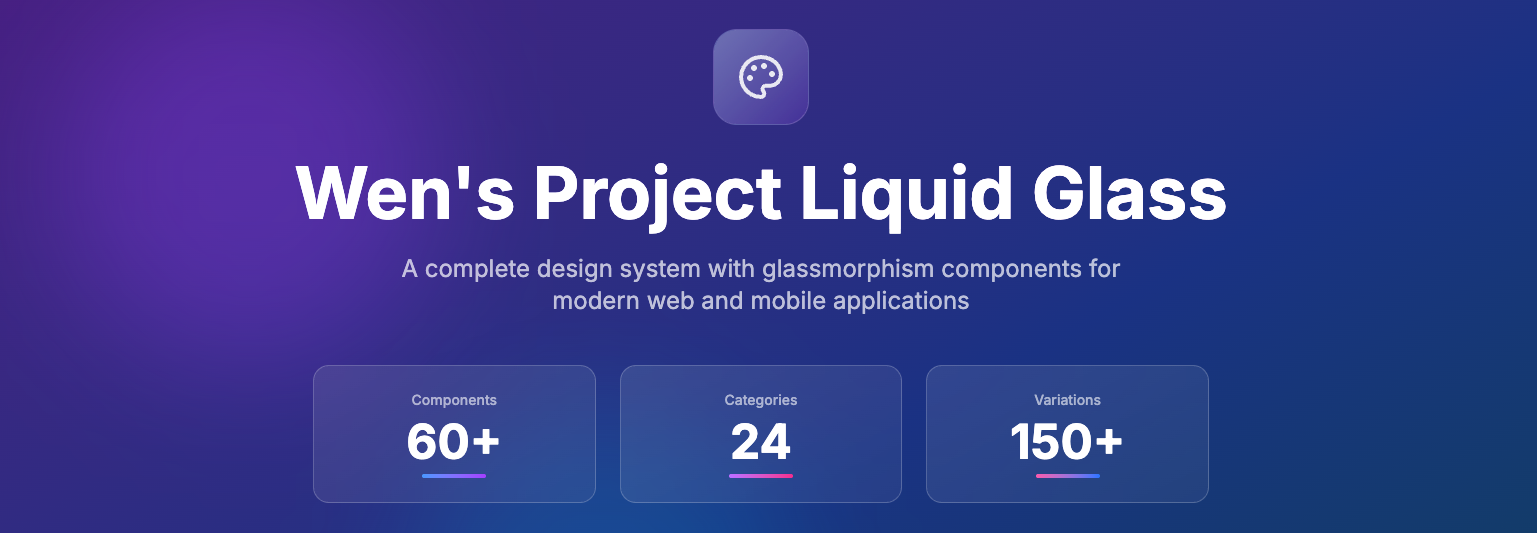 Wen's Project Liquid Glass

A complete design system with glassmorphism components for modern web and mobile applications

Components
60+

Categories
24

Variations
150+